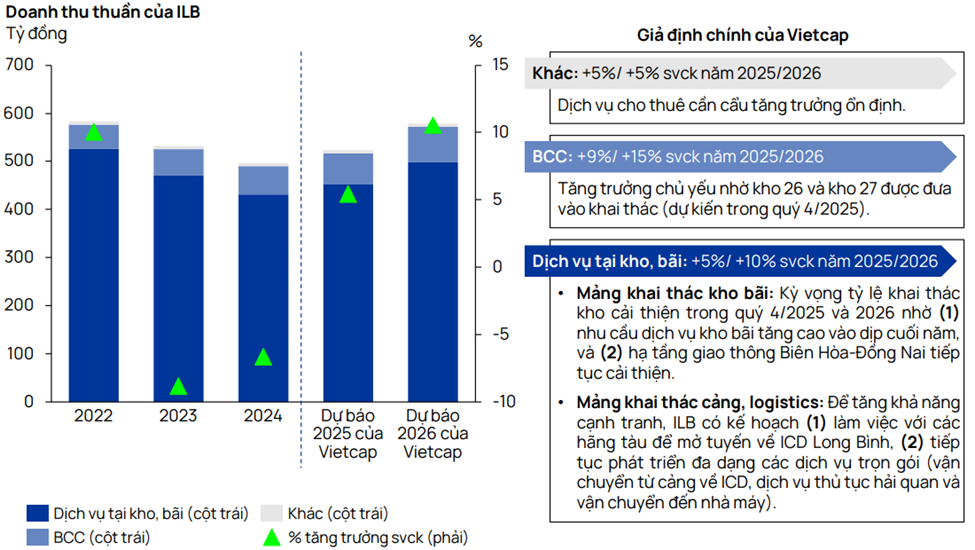 Doanh thu thuần của ILB
Tỷ đồng

%

700
600
500
400
300
200
100
0

15
10
5
0
-5
-10

2022
2023
2024
Dự báo 2025 của Vietcap
Dự báo 2026 của Vietcap

Dịch vụ tại kho, bãi (cột trái)
Khác (cột trái)
BCC (cột trái)
% tăng trưởng svck (phải)

Giả định chính của Vietcap

Khác: +5%/ +5% svck năm 2025/2026

Dịch vụ cho thuê cần cẩu tăng trưởng ổn định.

BCC: +9%/ +15% svck năm 2025/2026

Tăng trưởng chủ yếu nhờ kho 26 và kho 27 được đưa vào khai thác (dự kiến trong quý 4/2025).

Dịch vụ tại kho, bãi: +5%/ +10% svck năm 2025/2026

• Mảng khai thác kho bãi: Kỳ vọng tỷ lệ khai thác kho cải thiện trong quý 4/2025 và 2026 nhờ (1) nhu cầu dịch vụ kho bãi tăng cao vào dịp cuối năm, và (2) hạ tầng giao thông Biên Hòa-Đồng Nai tiếp tục cải thiện.

• Mảng khai thác cảng, logistics: Để tăng khả năng cạnh tranh, ILB có kế hoạch (1) làm việc với các hãng tàu để mở tuyến về ICD Long Bình, (2) tiếp tục phát triển đa dạng các dịch vụ trọn gói (vận chuyển từ cảng về ICD, dịch vụ thủ tục hải quan và vận chuyển đến nhà máy).